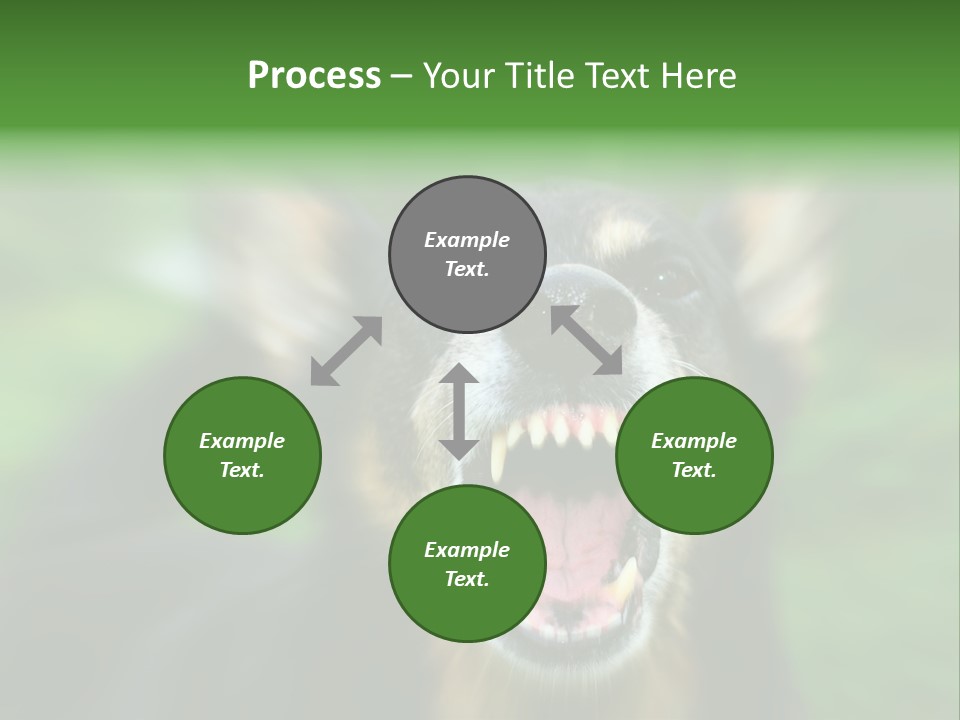 Process – Your Title Text Here

Example Text.

Example Text.

Example Text.

Example Text.